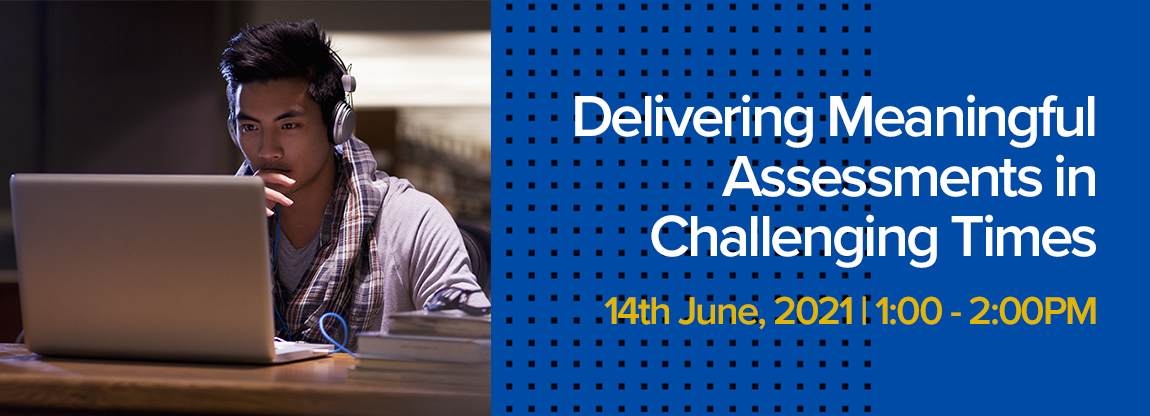 Delivering Meaningful Assessments in Challenging Times

14th June, 2021 | 1:00 - 2:00PM